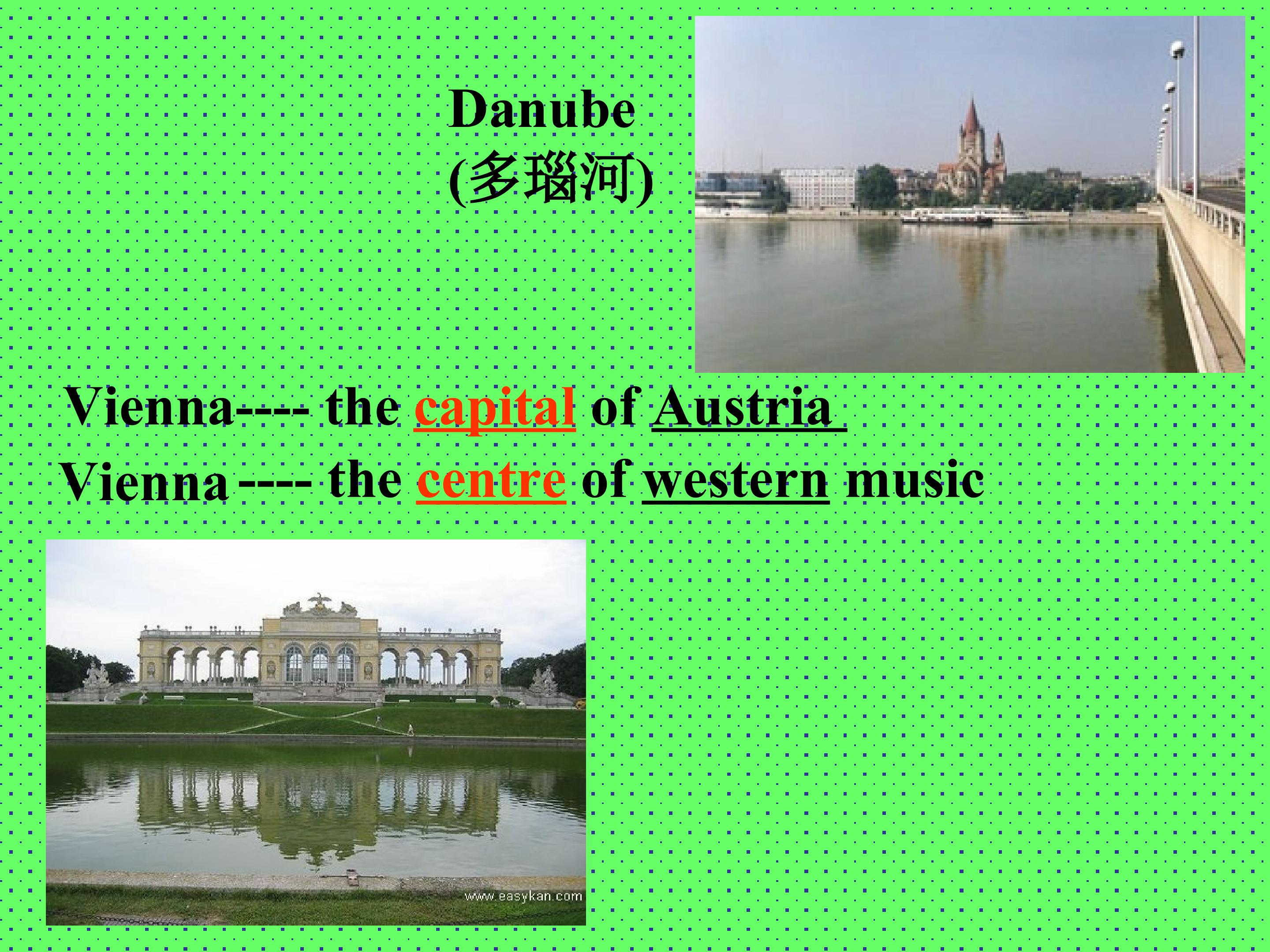 Danube
(多瑙河)

Vienna---- the capital of Austria

Vienna ---- the centre of western music

www.easykan.com